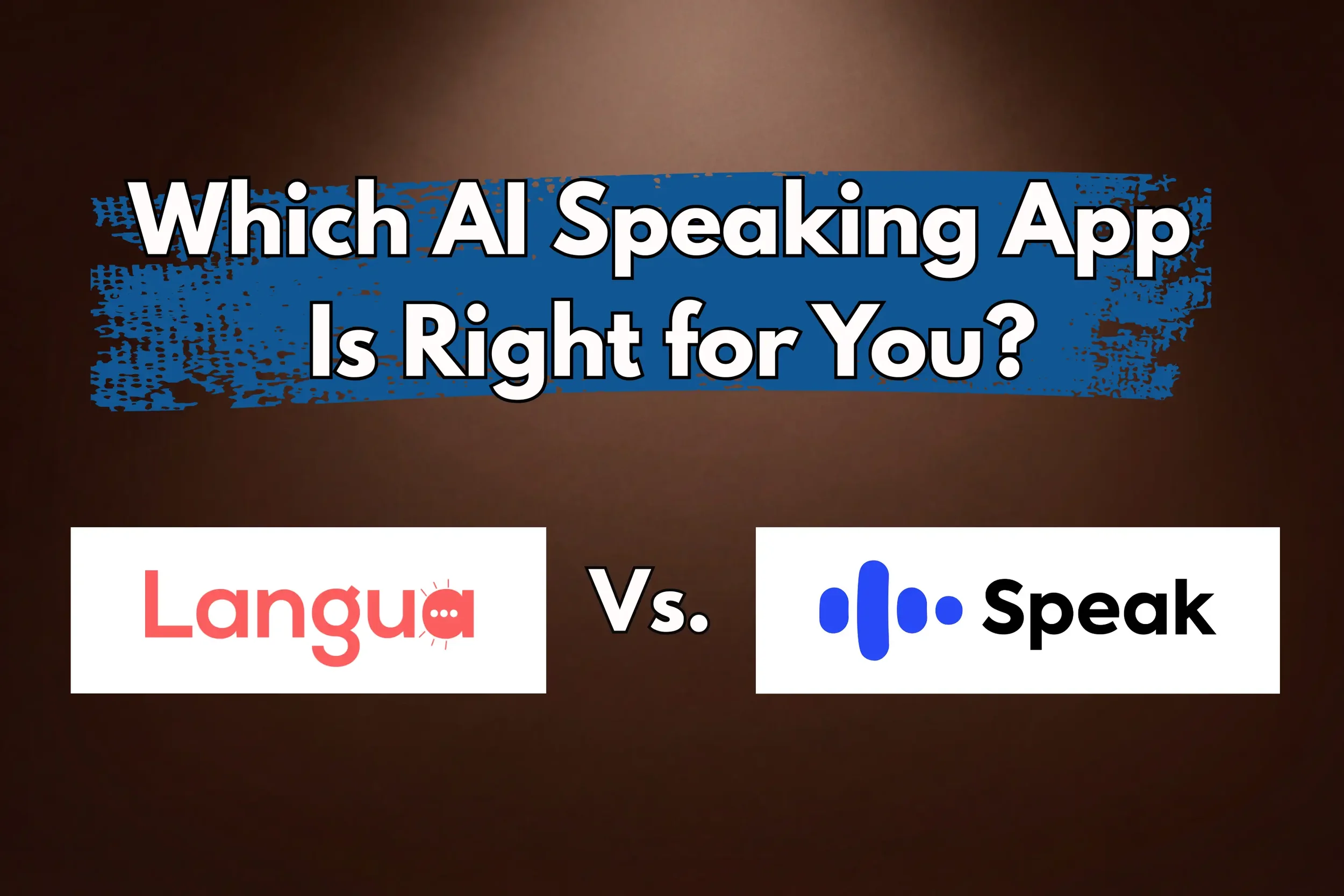 Which AI Speaking App Is Right for You?

Langua

Vs.

Speak